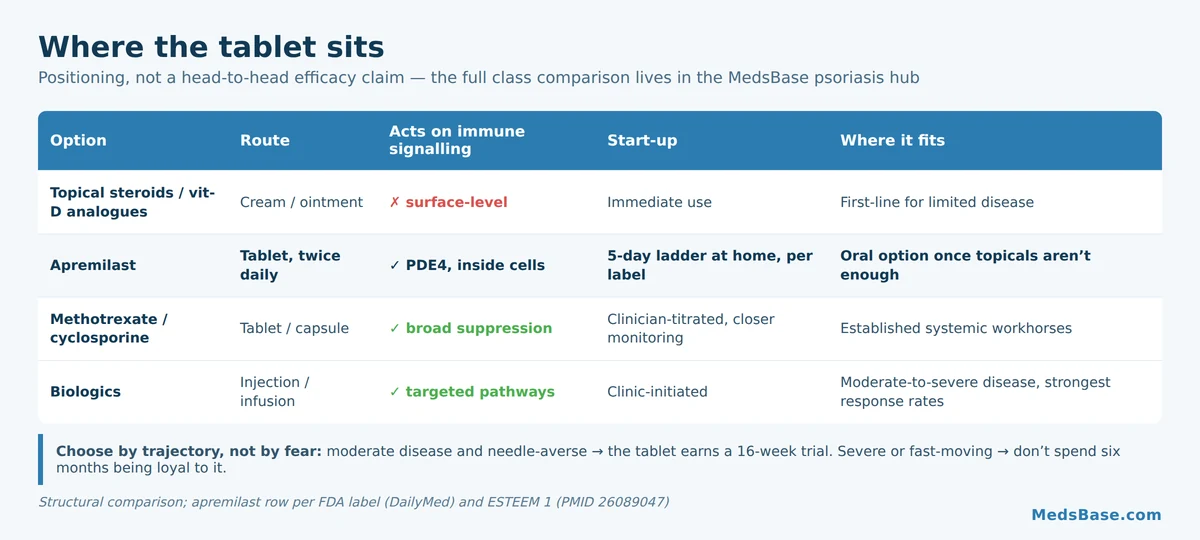 Where the tablet sits

Positioning, not a head-to-head efficacy claim — the full class comparison lives in the MedsBase psoriasis hub

| Option | Route | Acts on immune signalling | Start-up | Where it fits |
|---|---|---|---|---|
| Topical steroids / vit-D analogues | Cream / ointment | ✗ surface-level | Immediate use | First-line for limited disease |
| Apremilast | Tablet, twice daily | ✓ PDE4, inside cells | 5-day ladder at home, per label | Oral option once topicals aren't enough |
| Methotrexate / cyclosporine | Tablet / capsule | ✓ broad suppression | Clinician-titrated, closer monitoring | Established systemic workhorses |
| Biologics | Injection / infusion | ✓ targeted pathways | Clinic-initiated | Moderate-to-severe disease, strongest response rates |

Choose by trajectory, not by fear: moderate disease and needle-averse → the tablet earns a 16-week trial. Severe or fast-moving → don't spend six months being loyal to it.

Structural comparison; apremilast row per FDA label (DailyMed) and ESTEEM 1 (PMID 26089047)

MedsBase.com